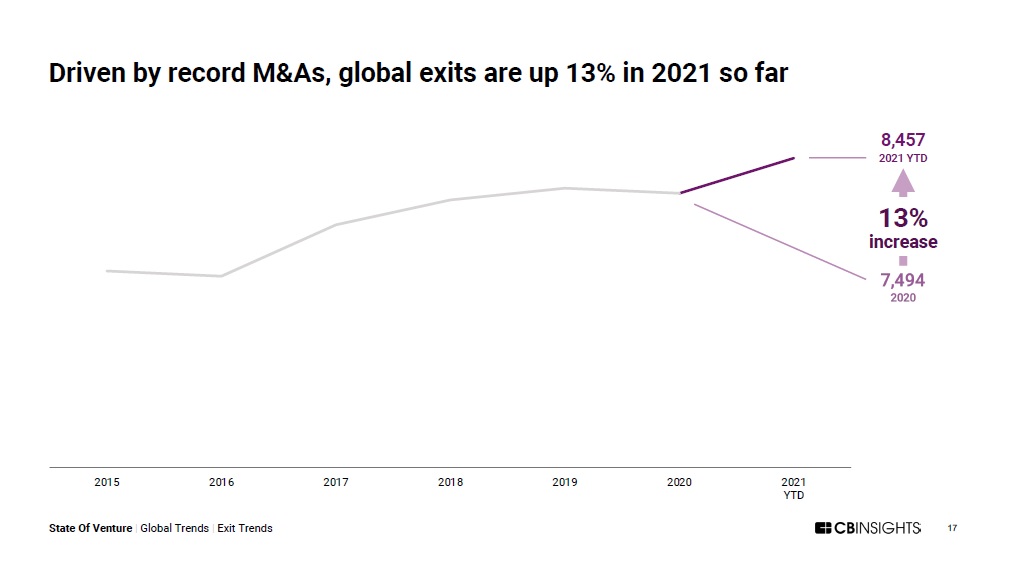 Driven by record M&As, global exits are up 13% in 2021 so far

8,457
2021 YTD

13%
increase

7,494
2020

2015
2016
2017
2018
2019
2020
2021 YTD

State Of Venture | Global Trends | Exit Trends

CBINSIGHTS

17